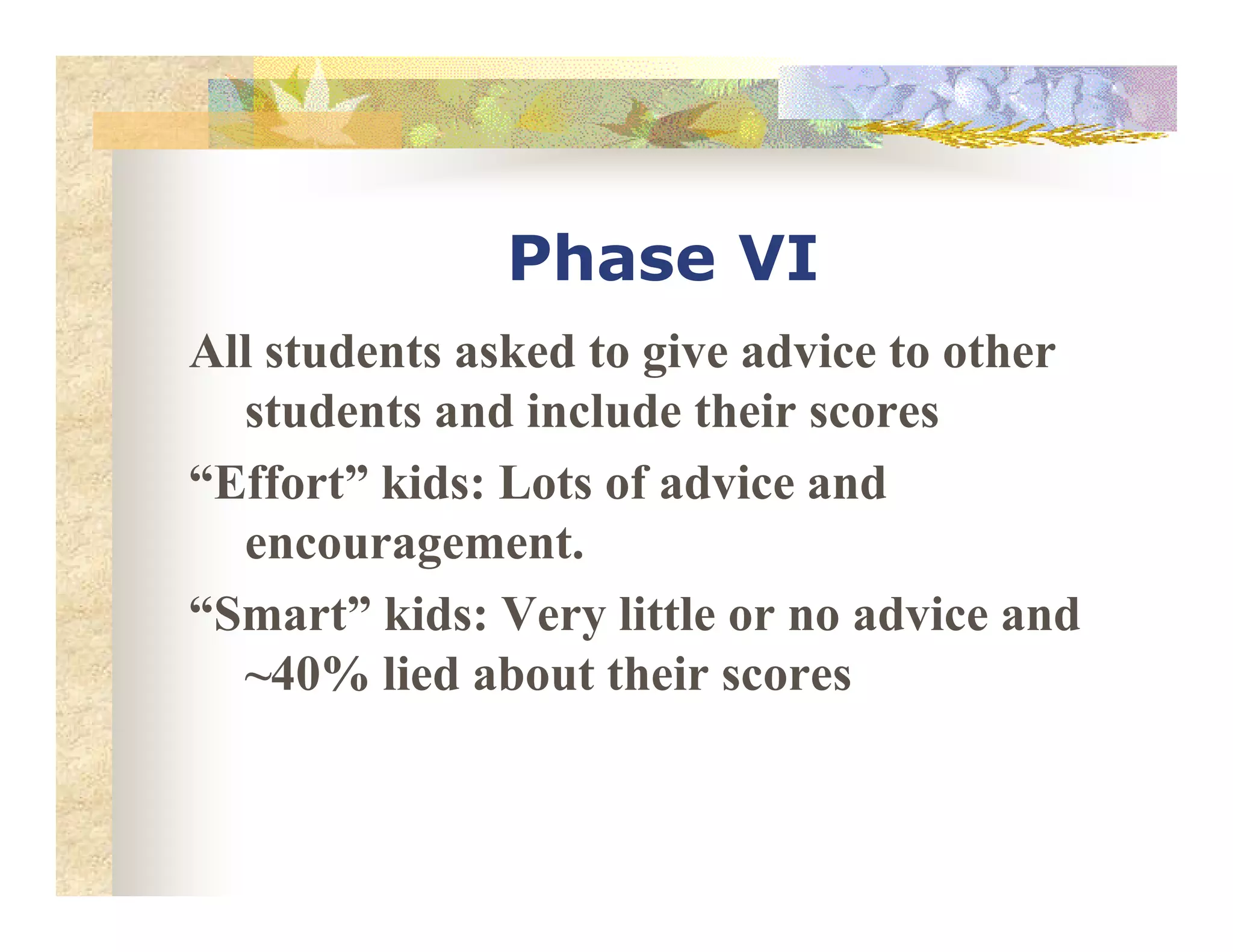 Phase VI

All students asked to give advice to other students and include their scores

“Effort” kids: Lots of advice and encouragement.

“Smart” kids: Very little or no advice and ~40% lied about their scores